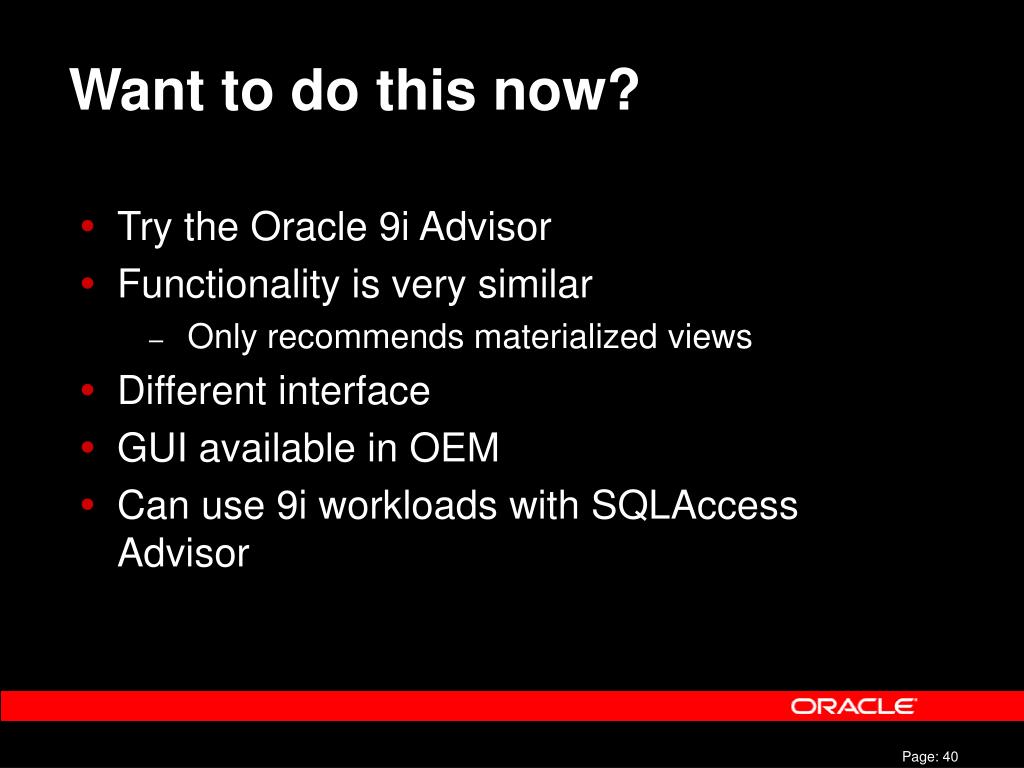 Want to do this now?

• Try the Oracle 9i Advisor
• Functionality is very similar
– Only recommends materialized views
• Different interface
• GUI available in OEM
• Can use 9i workloads with SQLAccess Advisor

ORACLE

Page: 40